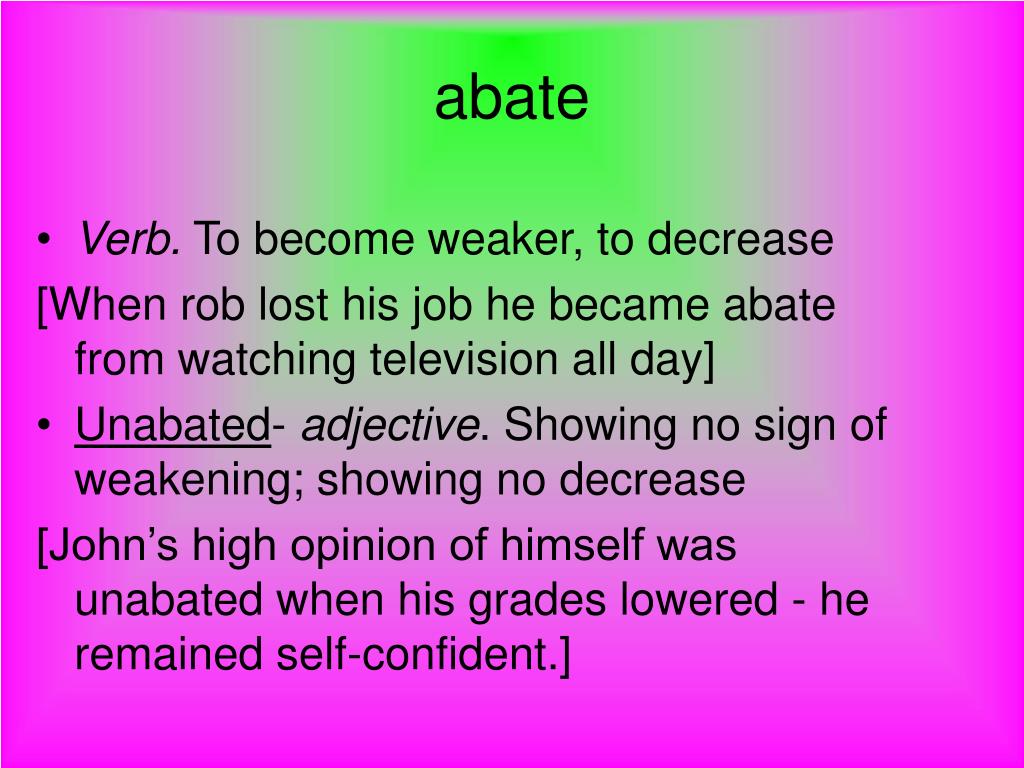 abate

• Verb. To become weaker, to decrease

[When rob lost his job he became abate from watching television all day]

• Unabated- adjective. Showing no sign of weakening; showing no decrease

[John’s high opinion of himself was unabated when his grades lowered - he remained self-confident.]